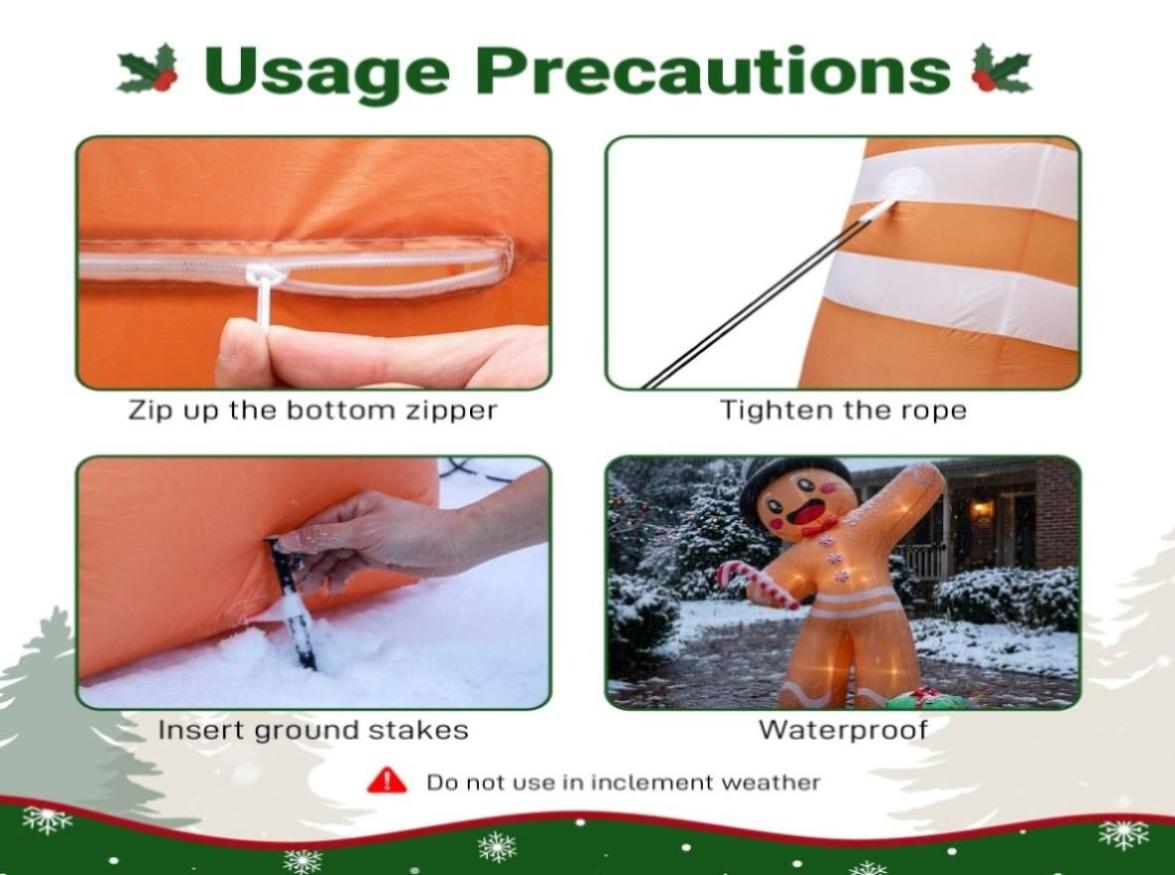 Usage Precautions

Zip up the bottom zipper

Tighten the rope

Insert ground stakes

Waterproof

Do not use in inclement weather